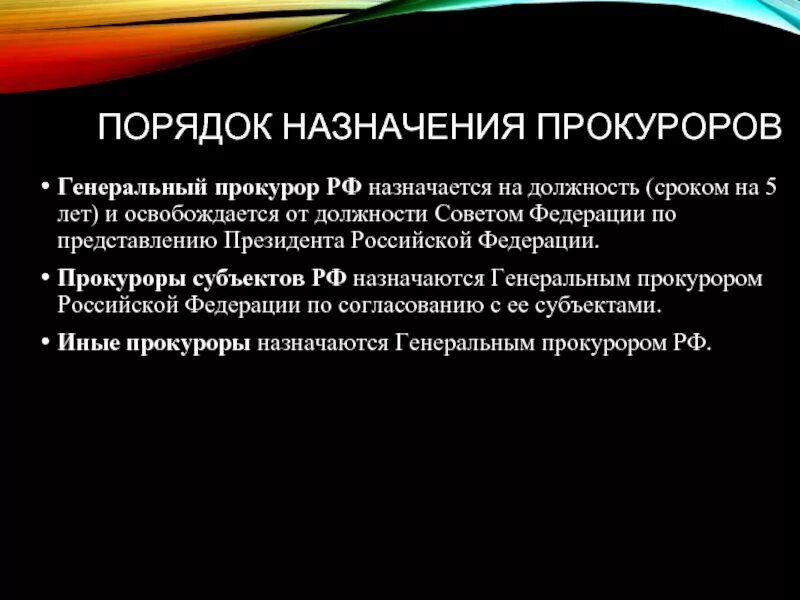 ПОРЯДОК НАЗНАЧЕНИЯ ПРОКУРОРОВ

• Генеральный прокурор РФ назначается на должность (сроком на 5 лет) и освобождается от должности Советом Федерации по представлению Президента Российской Федерации.

• Прокуроры субъектов РФ назначаются Генеральным прокурором Российской Федерации по согласованию с ее субъектами.

• Иные прокуроры назначаются Генеральным прокурором РФ.